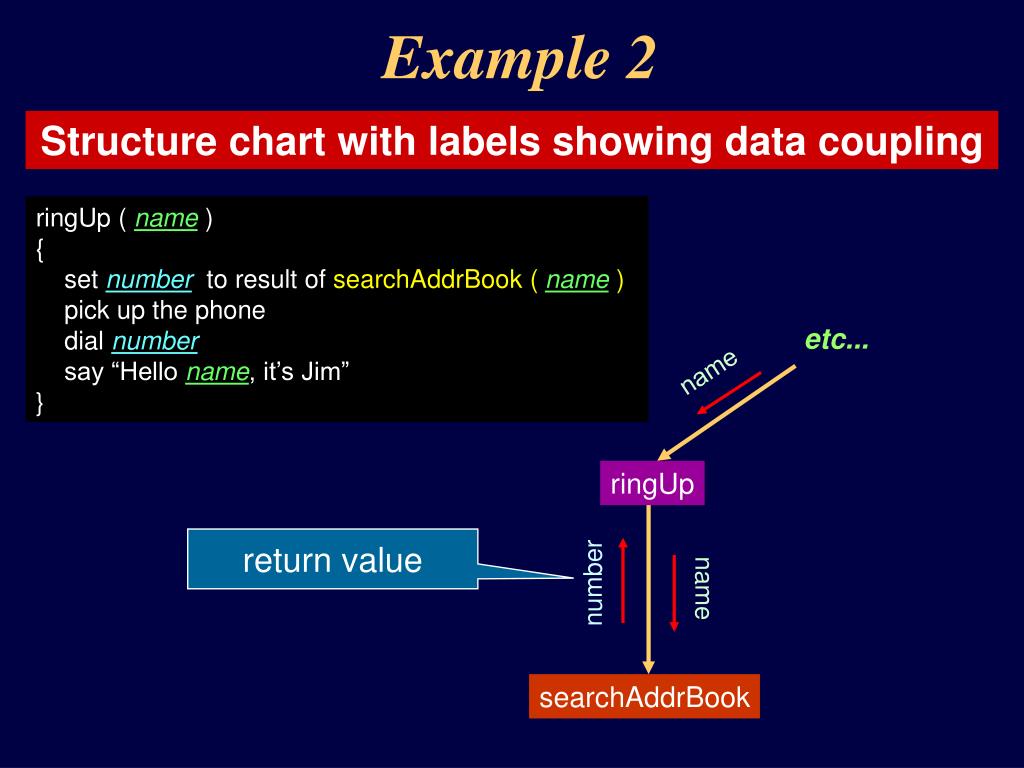 Example 2

Structure chart with labels showing data coupling

ringUp ( name )
{
set number to result of searchAddrBook ( name )
pick up the phone
dial number
say “Hello name, it’s Jim”
}

etc...

name

ringUp

return value

number

name

searchAddrBook